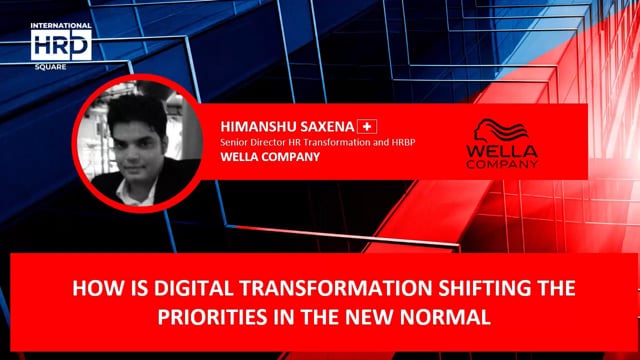 INTERNATIONAL
HRD
SQUARE

HIMANSHU SAXENA
Senior Director HR Transformation and HRBP
WELLA COMPANY

WELLA
COMPANY

HOW IS DIGITAL TRANSFORMATION SHIFTING THE PRIORITIES IN THE NEW NORMAL